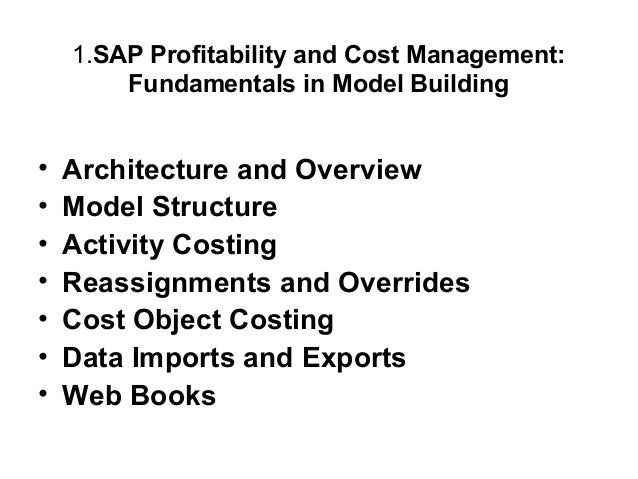 1.SAP Profitability and Cost Management: Fundamentals in Model Building

• Architecture and Overview
• Model Structure
• Activity Costing
• Reassignments and Overrides
• Cost Object Costing
• Data Imports and Exports
• Web Books